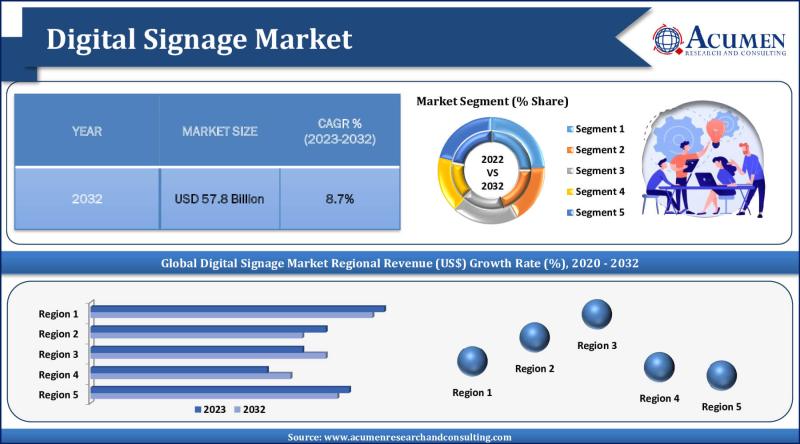 Digital Signage Market

ACUMEN
RESEARCH AND CONSULTING

| YEAR | MARKET SIZE | CAGR % (2023-2032) |
|---|---|---|
| 2032 | USD 57.8 Billion | 8.7% |

Market Segment (% Share)

2022 VS 2032

Segment 1
Segment 2
Segment 3
Segment 4
Segment 5

Global Digital Signage Market Regional Revenue (US$) Growth Rate (%), 2020 - 2032

Region 1
Region 2
Region 3
Region 4
Region 5

2023 2032

Region 1
Region 2
Region 3
Region 4
Region 5

Source: www.acumenresearchandconsulting.com